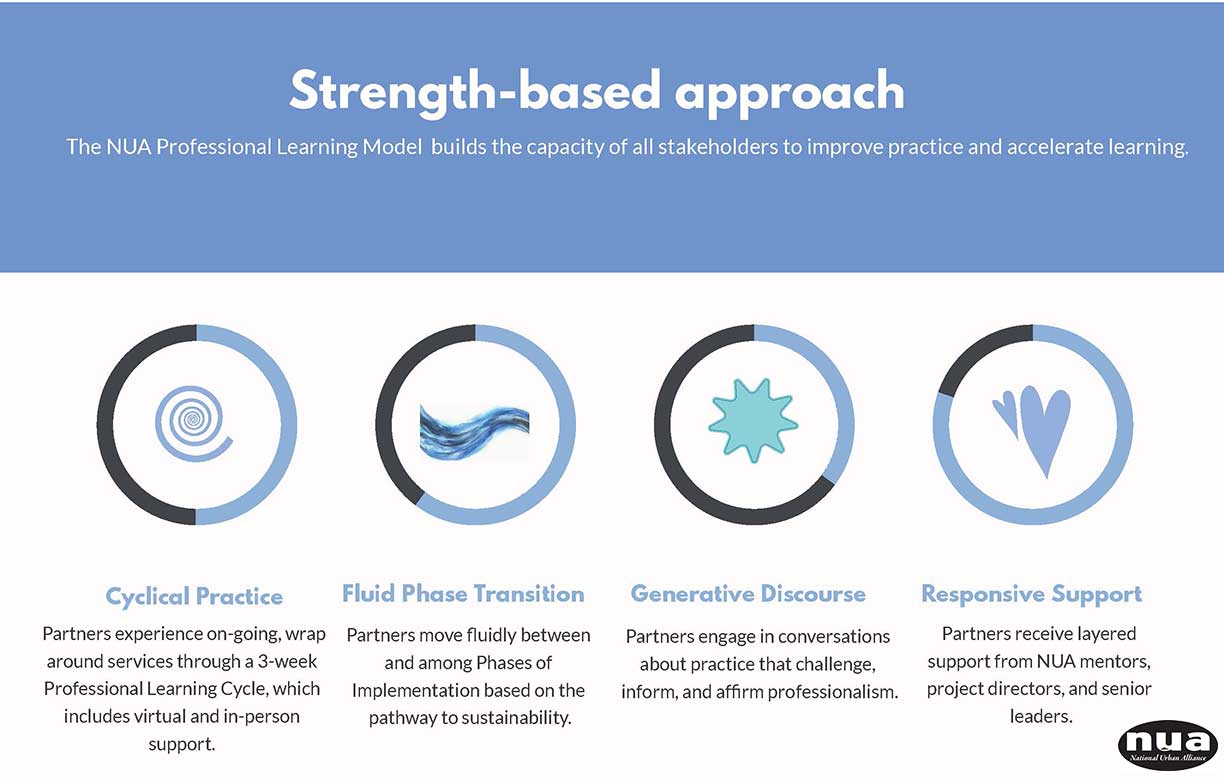 Strength-based approach

The NUA Professional Learning Model builds the capacity of all stakeholders to improve practice and accelerate learning.

Cyclical Practice

Partners experience on-going, wrap around services through a 3-week Professional Learning Cycle, which includes virtual and in-person support.

Fluid Phase Transition

Partners move fluidly between and among Phases of Implementation based on the pathway to sustainability.

Generative Discourse

Partners engage in conversations about practice that challenge, inform, and affirm professionalism.

Responsive Support

Partners receive layered support from NUA mentors, project directors, and senior leaders.

nua
National Urban Alliance